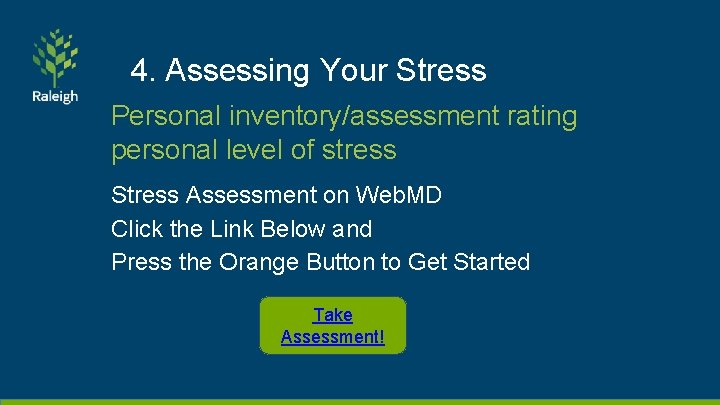 Raleigh

4. Assessing Your Stress

Personal inventory/assessment rating personal level of stress

Stress Assessment on WebMD
Click the Link Below and
Press the Orange Button to Get Started

Take Assessment!